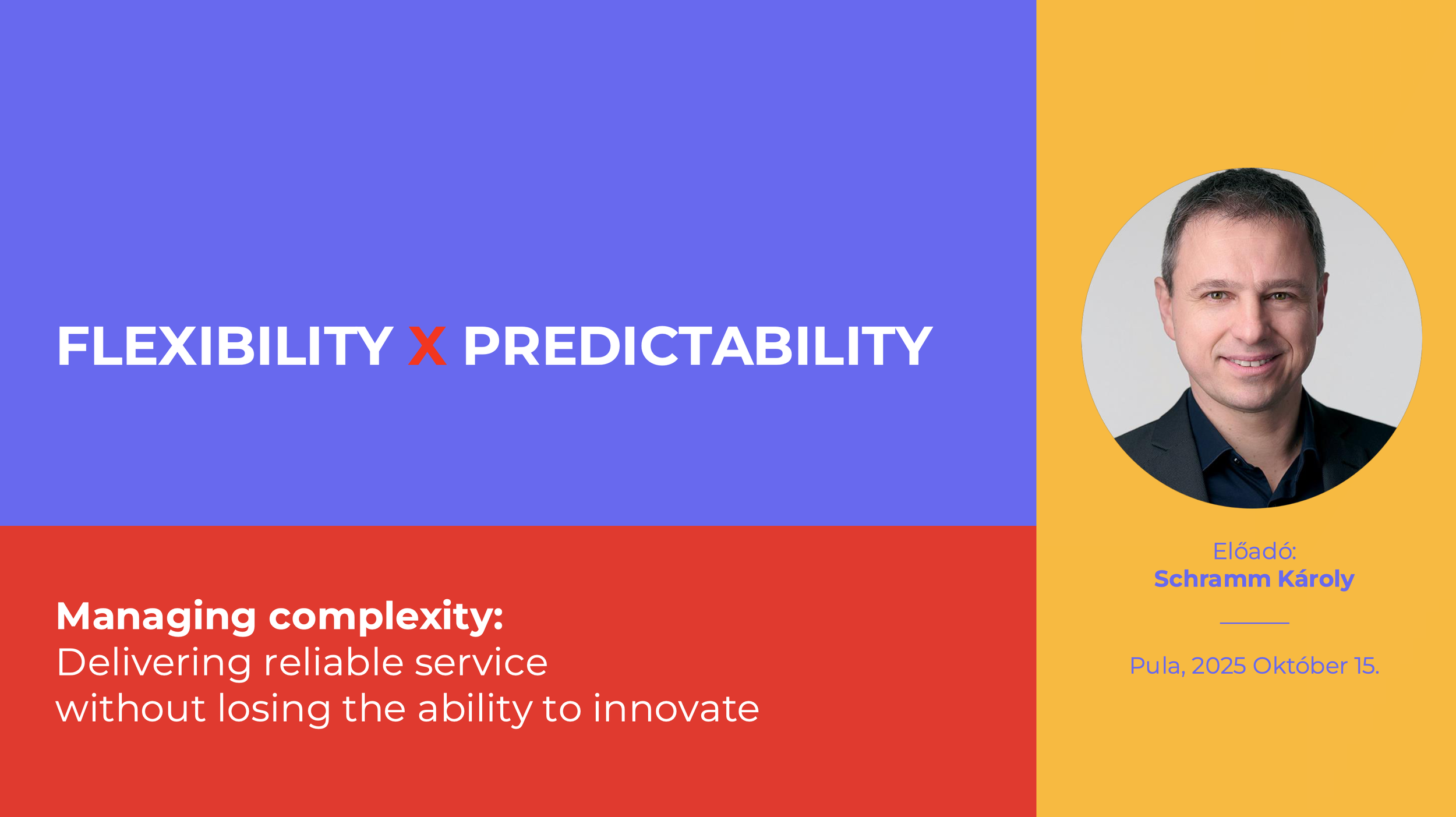 FLEXIBILITY X PREDICTABILITY

Managing complexity:
Delivering reliable service
without losing the ability to innovate

Előadó:
Schramm Károly

Pula, 2025 Október 15.